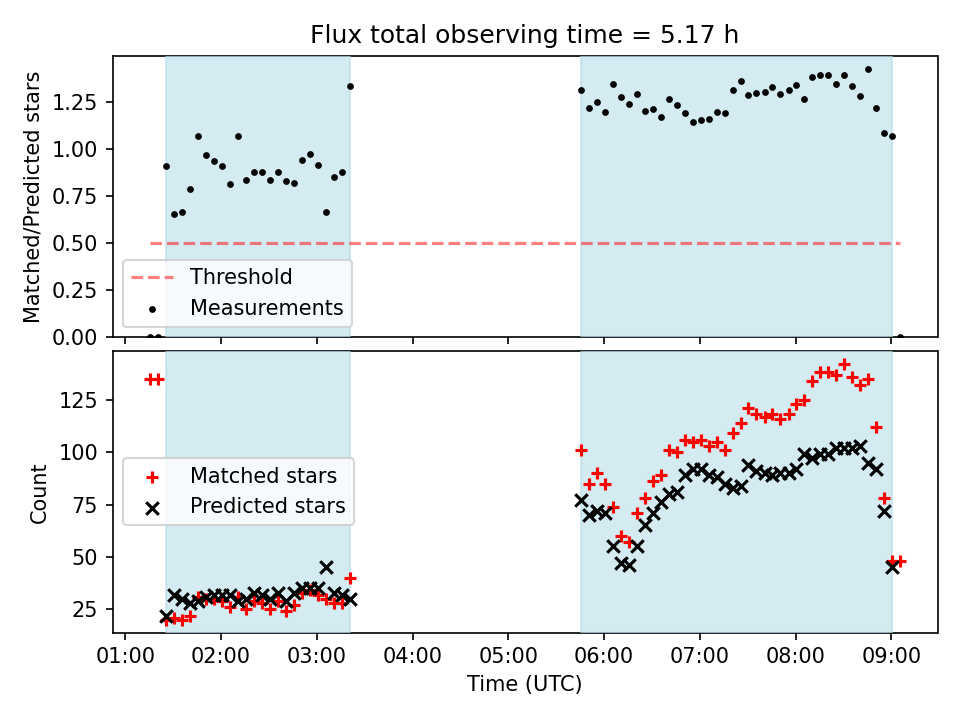 Flux total observing time = 5.17 h

Matched/Predicted stars

1.25
1.00
0.75
0.50
0.25
0.00

Threshold
Measurements

Count

125
100
75
50
25

Matched stars
Predicted stars

01:00 02:00 03:00 04:00 05:00 06:00 07:00 08:00 09:00

Time (UTC)